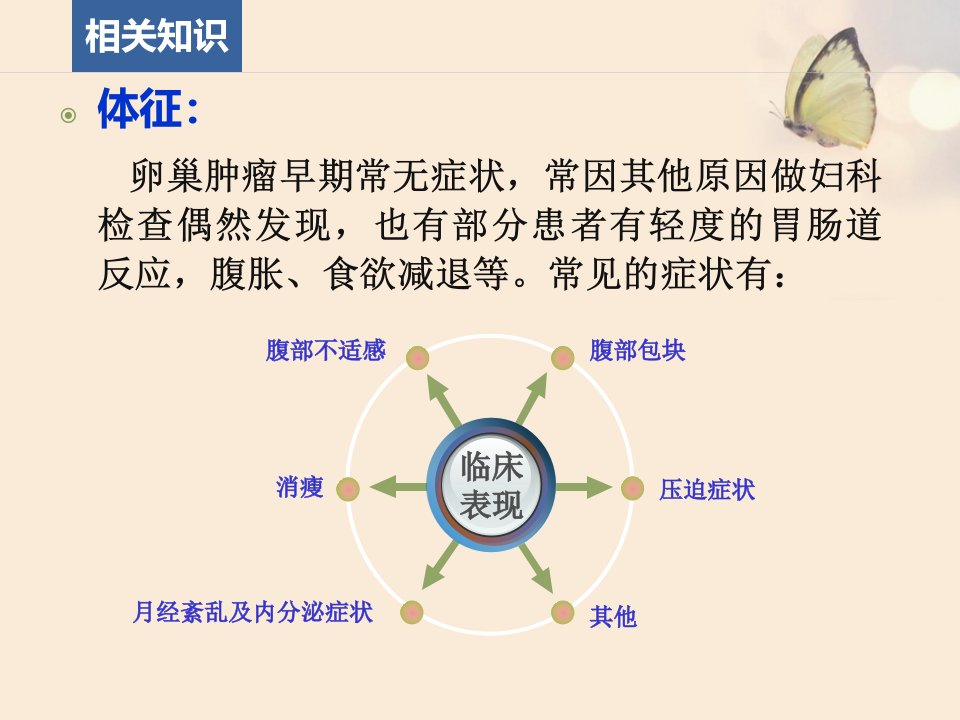 相关知识

体征：

卵巢肿瘤早期常无症状，常因其他原因做妇科检查偶然发现，也有部分患者有轻度的胃肠道反应，腹胀、食欲减退等。常见的症状有：

临床表现

腹部不适感

腹部包块

消瘦

压迫症状

月经紊乱及内分泌症状

其他